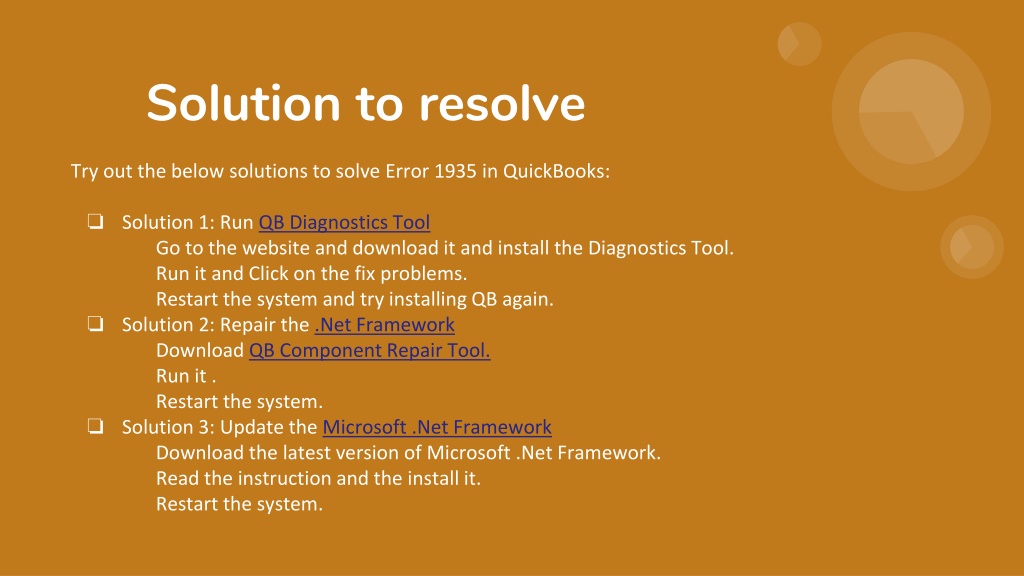 Solution to resolve

Try out the below solutions to solve Error 1935 in QuickBooks:

❏ Solution 1: Run QB Diagnostics Tool
Go to the website and download it and install the Diagnostics Tool.
Run it and Click on the fix problems.
Restart the system and try installing QB again.
❏ Solution 2: Repair the .Net Framework
Download QB Component Repair Tool.
Run it .
Restart the system.
❏ Solution 3: Update the Microsoft .Net Framework
Download the latest version of Microsoft .Net Framework.
Read the instruction and the install it.
Restart the system.